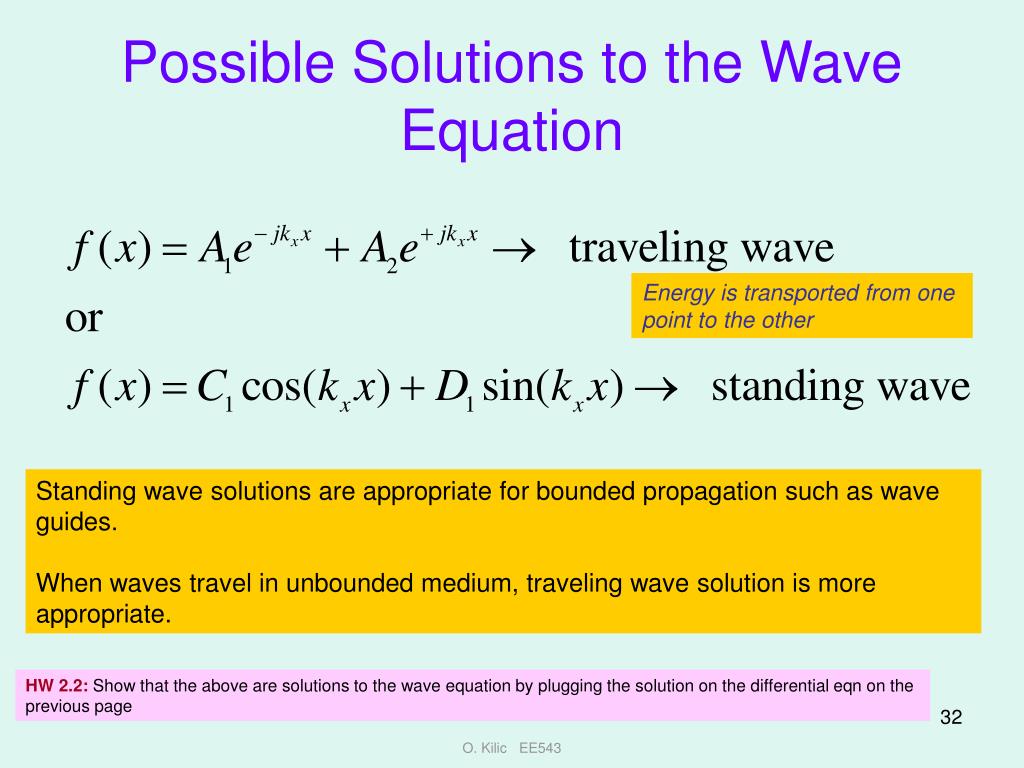 Possible Solutions to the Wave Equation

$f(x) = A_1 e^{-jk_x x} + A_2 e^{+jk_x x} \rightarrow$ traveling wave

Energy is transported from one point to the other

or

$f(x) = C_1 \cos(k_x x) + D_1 \sin(k_x x) \rightarrow$ standing wave

Standing wave solutions are appropriate for bounded propagation such as wave guides.

When waves travel in unbounded medium, traveling wave solution is more appropriate.

HW 2.2: Show that the above are solutions to the wave equation by plugging the solution on the differential eqn on the previous page

32

O. Kilic EE543